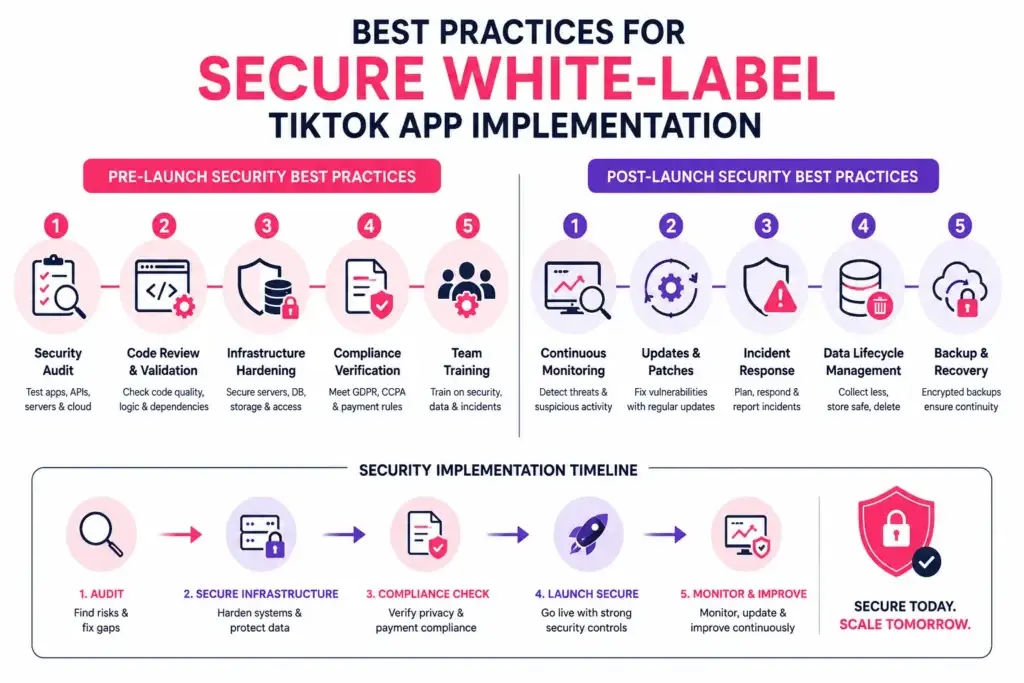 BEST PRACTICES FOR
SECURE WHITE-LABEL
TIKTOK APP IMPLEMENTATION

PRE-LAUNCH SECURITY BEST PRACTICES

1
Security Audit
Test apps, APIs, servers & cloud

2
Code Review & Validation
Check code quality, logic & dependencies

3
Infrastructure Hardening
Secure servers, DB, storage & access

4
Compliance Verification
Meet GDPR, CCPA & payment rules

5
Team Training
Train on security, data & incidents

POST-LAUNCH SECURITY BEST PRACTICES

1
Continuous Monitoring
Detect threats & suspicious activity

2
Updates & Patches
Fix vulnerabilities with regular updates

3
Incident Response
Plan, respond & report incidents

4
Data Lifecycle Management
Collect less, store safe, delete

5
Backup & Recovery
Encrypted backups ensure continuity

SECURITY IMPLEMENTATION TIMELINE

1. AUDIT
Find risks & fix gaps

2. SECURE INFRASTRUCTURE
Harden systems & protect data

3. COMPLIANCE CHECK
Verify privacy & payment compliance

4. LAUNCH SECURE
Go live with strong security controls

5. MONITOR & IMPROVE
Monitor, update & improve continuously

SECURE TODAY.
SCALE TOMORROW.